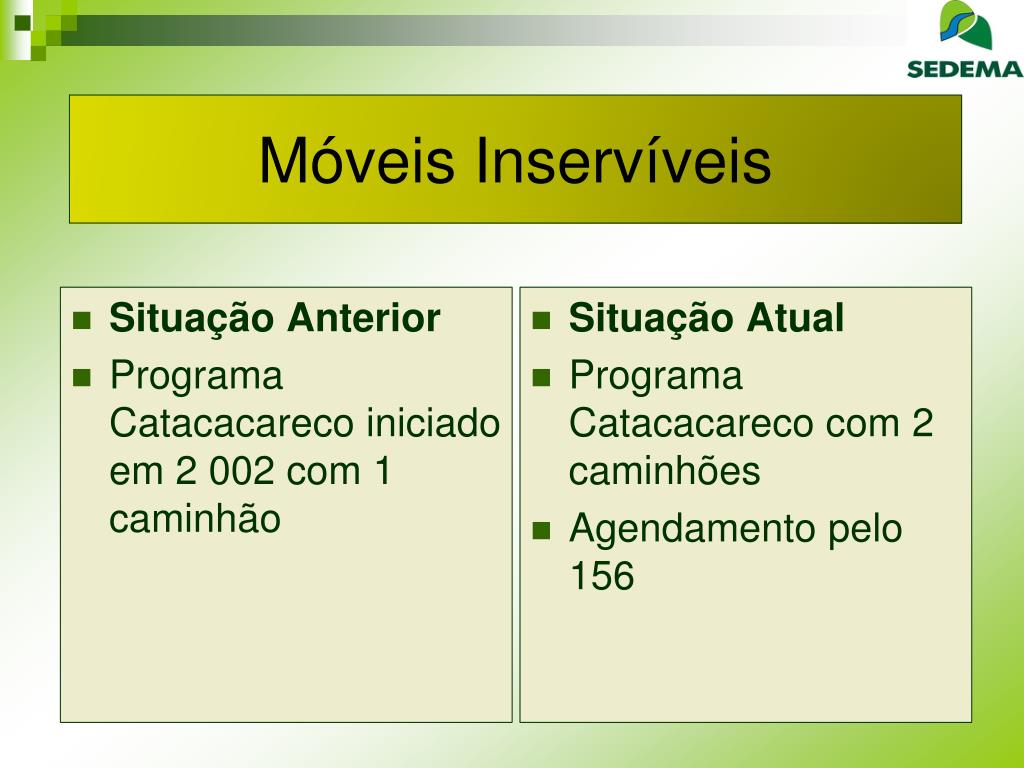 SEDEMA

Móveis Inservíveis

Situação Anterior

Programa Catacacareco iniciado em 2 002 com 1 caminhão

Situação Atual

Programa Catacacareco com 2 caminhões

Agendamento pelo 156